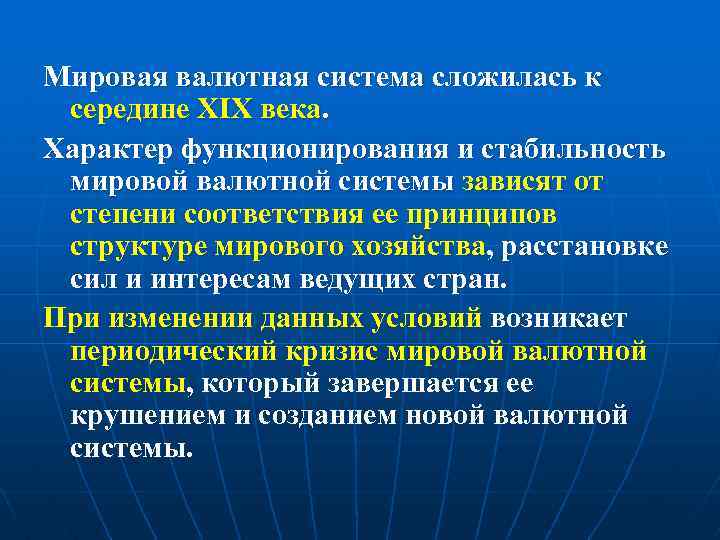 Мировая валютная система сложилась к середине XIX века.

Характер функционирования и стабильность мировой валютной системы зависят от степени соответствия ее принципов структуре мирового хозяйства, расстановке сил и интересам ведущих стран.

При изменении данных условий возникает периодический кризис мировой валютной системы, который завершается ее крушением и созданием новой валютной системы.